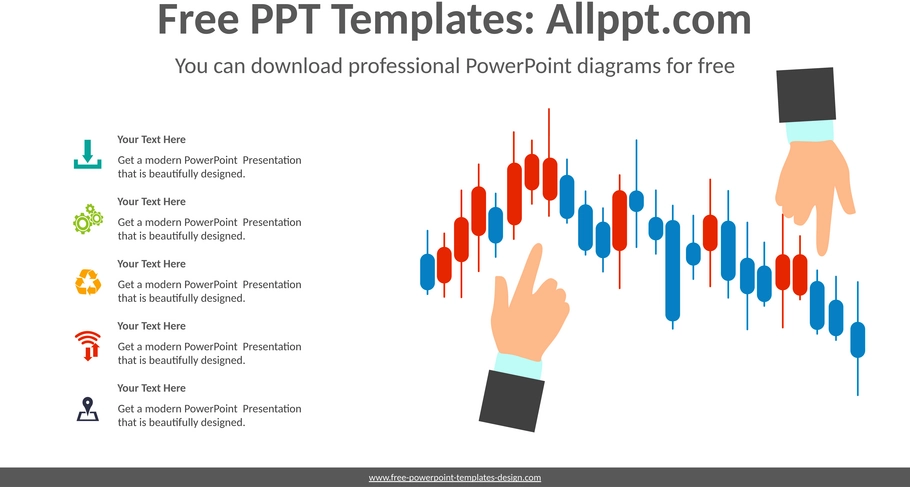 Free PPT Templates: Allppt.com

You can download professional PowerPoint diagrams for free

Your Text Here

Get a modern PowerPoint Presentation that is beautifully designed.

Your Text Here

Get a modern PowerPoint Presentation that is beautifully designed.

Your Text Here

Get a modern PowerPoint Presentation that is beautifully designed.

Your Text Here

Get a modern PowerPoint Presentation that is beautifully designed.

Your Text Here

Get a modern PowerPoint Presentation that is beautifully designed.

www.free-powerpoint-templates-design.com